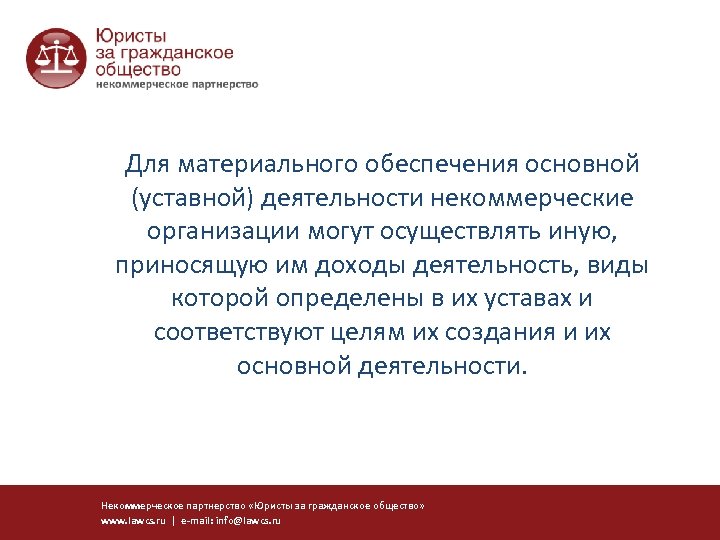 Юристы
за гражданское
общество
некоммерческое партнерство

Для материального обеспечения основной (уставной) деятельности некоммерческие организации могут осуществлять иную, приносящую им доходы деятельность, виды которой определены в их уставах и соответствуют целям их создания и их основной деятельности.

Некоммерческое партнерство «Юристы за гражданское общество»
www.lawcs.ru | e-mail: info@lawcs.ru